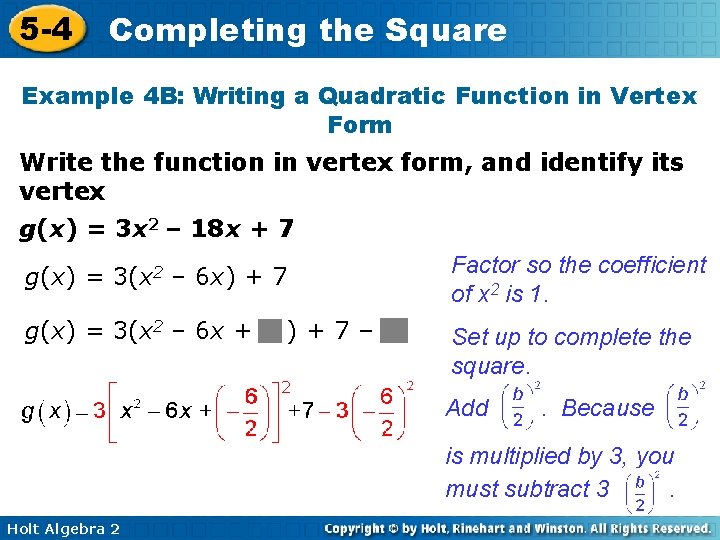 5-4 Completing the Square

Example 4B: Writing a Quadratic Function in Vertex Form

Write the function in vertex form, and identify its vertex

$g(x) = 3x^2 – 18x + 7$

$g(x) = 3(x^2 – 6x) + 7$

Factor so the coefficient of $x^2$ is 1.

$g(x) = 3(x^2 – 6x + \blacksquare) + 7 – \blacksquare$

Set up to complete the square.

$g(x) - 3\left[x^2 - 6x + \left(-\frac{6}{2}\right)\right]^2 + 7 - 3\left(-\frac{6}{2}\right)^2$

Add $\left(\frac{b}{2}\right)^2$. Because $\left(\frac{b}{2}\right)^2$ is multiplied by 3, you must subtract 3 $\left(\frac{b}{2}\right)^2$.

Holt Algebra 2

Copyright © by Holt, Rinehart and Winston. All Rights Reserved.